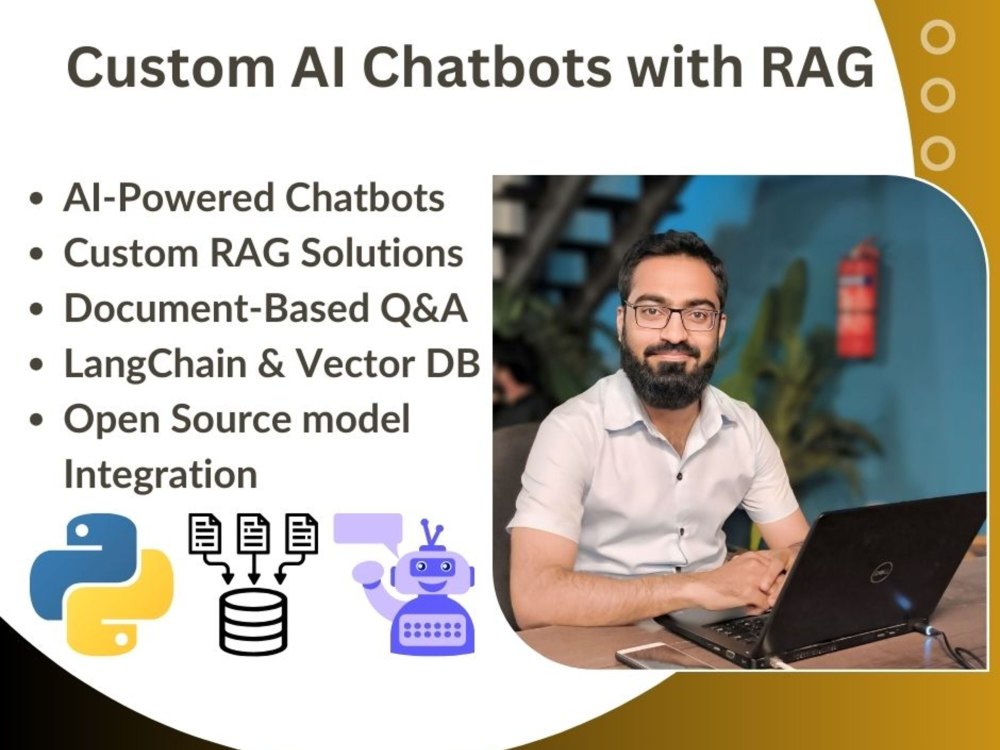 Custom AI Chatbots with RAG

• AI-Powered Chatbots
• Custom RAG Solutions
• Document-Based Q&A
• LangChain & Vector DB
• Open Source model Integration